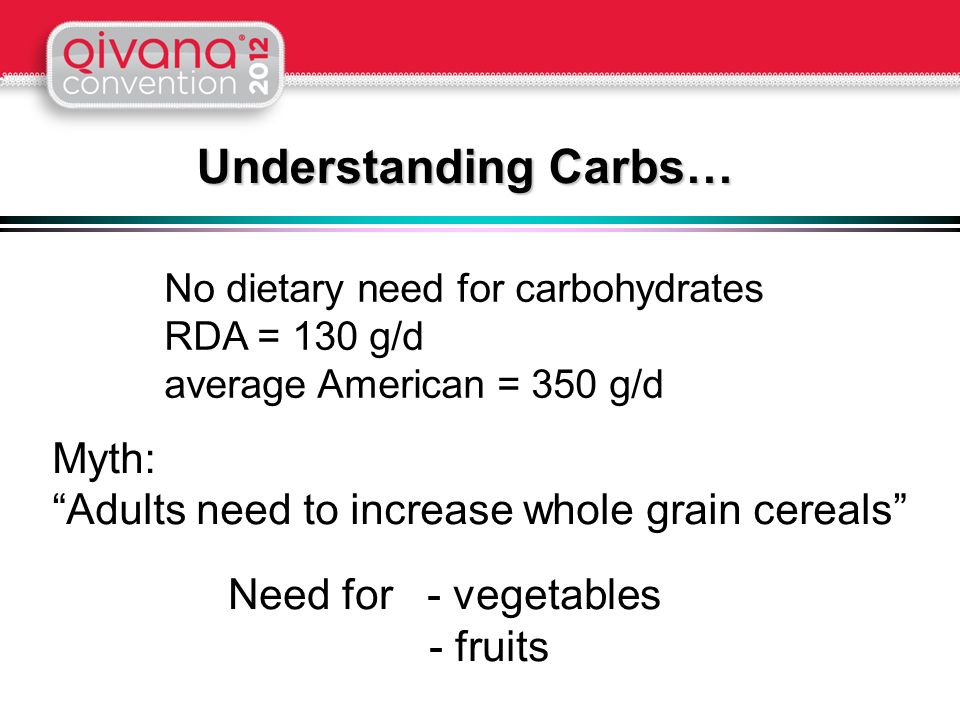 qivana® convention 2012

Understanding Carbs…

No dietary need for carbohydrates
RDA = 130 g/d
average American = 350 g/d

Myth:
“Adults need to increase whole grain cereals”

Need for - vegetables
- fruits